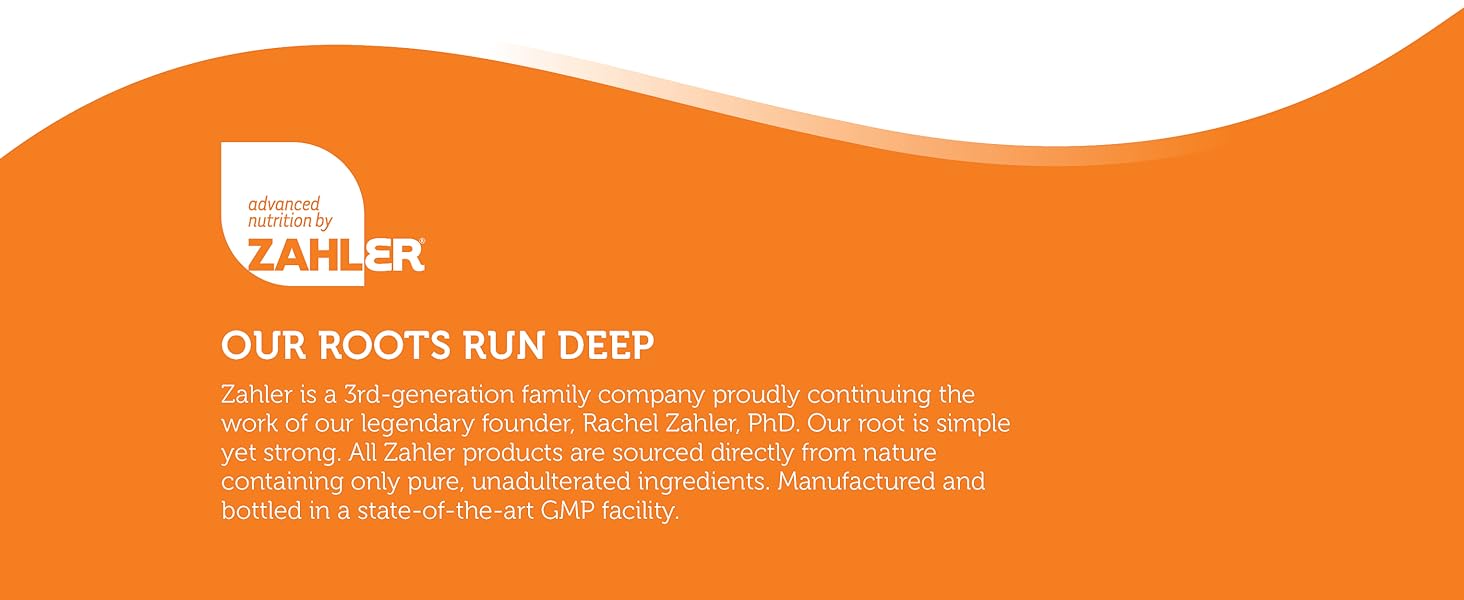 advanced nutrition by
ZAHLER®

OUR ROOTS RUN DEEP

Zahler is a 3rd-generation family company proudly continuing the work of our legendary founder, Rachel Zahler, PhD. Our root is simple yet strong. All Zahler products are sourced directly from nature containing only pure, unadulterated ingredients. Manufactured and bottled in a state-of-the-art GMP facility.